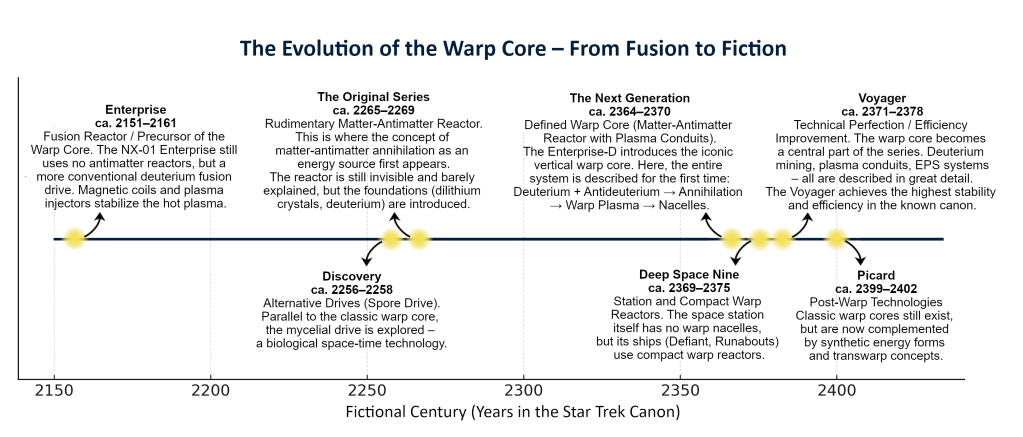 The Evolution of the Warp Core – From Fusion to Fiction

Enterprise
ca. 2151–2161
Fusion Reactor / Precursor of the Warp Core. The NX-01 Enterprise still uses no antimatter reactors, but a more conventional deuterium fusion drive. Magnetic coils and plasma injectors stabilize the hot plasma.

The Original Series
ca. 2265–2269
Rudimentary Matter-Antimatter Reactor. This is where the concept of matter-antimatter annihilation as an energy source first appears. The reactor is still invisible and barely explained, but the foundations (dilithium crystals, deuterium) are introduced.

The Next Generation
ca. 2364–2370
Defined Warp Core (Matter-Antimatter Reactor with Plasma Conduits). The Enterprise-D introduces the iconic vertical warp core. Here, the entire system is described for the first time: Deuterium + Antideuterium → Annihilation → Warp Plasma → Nacelles.

Voyager
ca. 2371–2378
Technical Perfection / Efficiency Improvement. The warp core becomes a central part of the series. Deuterium mining, plasma conduits, EPS systems – all are described in great detail. The Voyager achieves the highest stability and efficiency in the known canon.

Discovery
ca. 2256–2258
Alternative Drives (Spore Drive). Parallel to the classic warp core, the mycelial drive is explored – a biological space-time technology.

Deep Space Nine
ca. 2369–2375
Station and Compact Warp Reactors. The space station itself has no warp nacelles, but its ships (Defiant, Runabouts) use compact warp reactors.

Picard
ca. 2399–2402
Post-Warp Technologies
Classic warp cores still exist, but are now complemented by synthetic energy forms and transwarp concepts.

2150 2200 2250 2300 2350 2400

Fictional Century (Years in the Star Trek Canon)